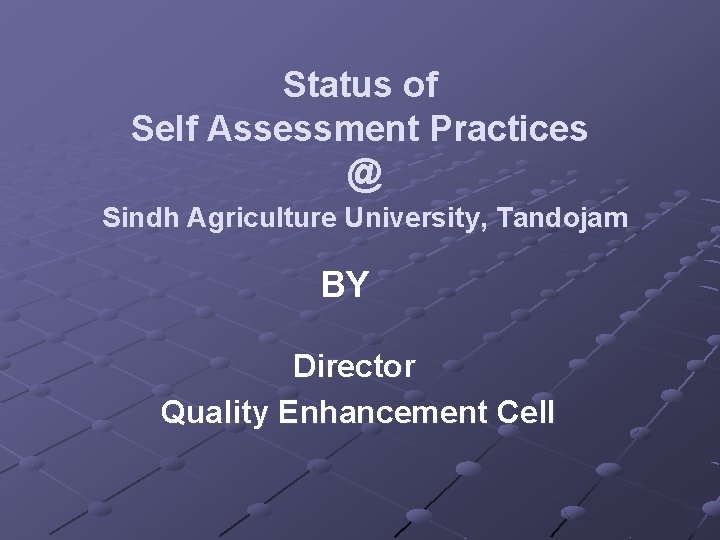 Status of
Self Assessment Practices
@
Sindh Agriculture University, Tandojam

BY

Director
Quality Enhancement Cell